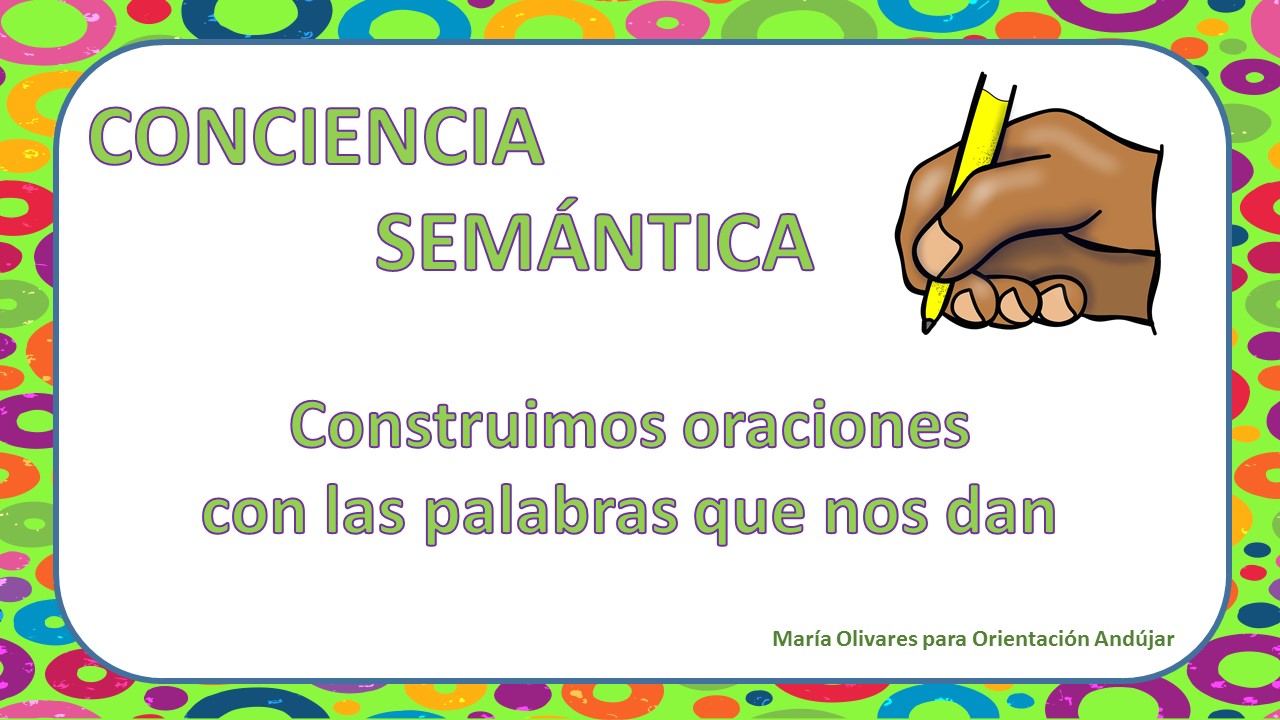 CONCIENCIA
SEMÁNTICA

Construimos oraciones con las palabras que nos dan

María Olivares para Orientación Andújar